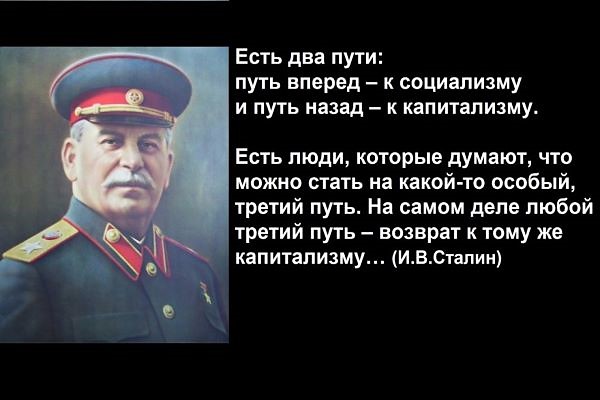 Есть два пути:
путь вперед – к социализму
и путь назад – к капитализму.

Есть люди, которые думают, что можно стать на какой-то особый, третий путь. На самом деле любой третий путь – возврат к тому же капитализму… (И.В.Сталин)